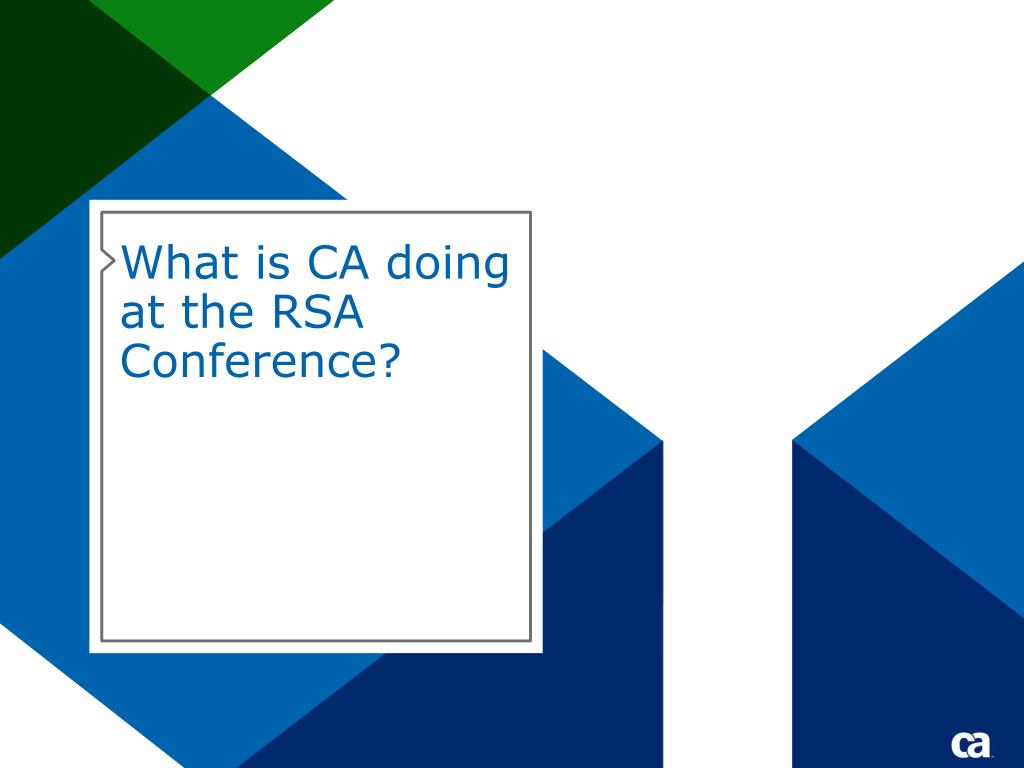 What is CA doing at the RSA Conference?

ca